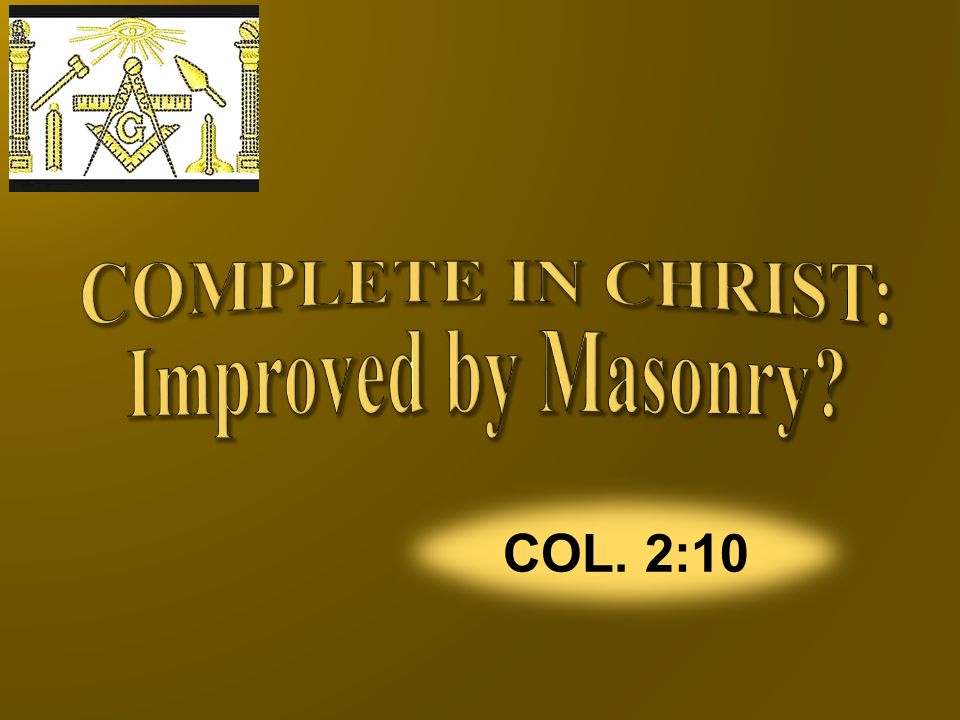 G

COMPLETE IN CHRIST:
Improved by Masonry?

COL. 2:10